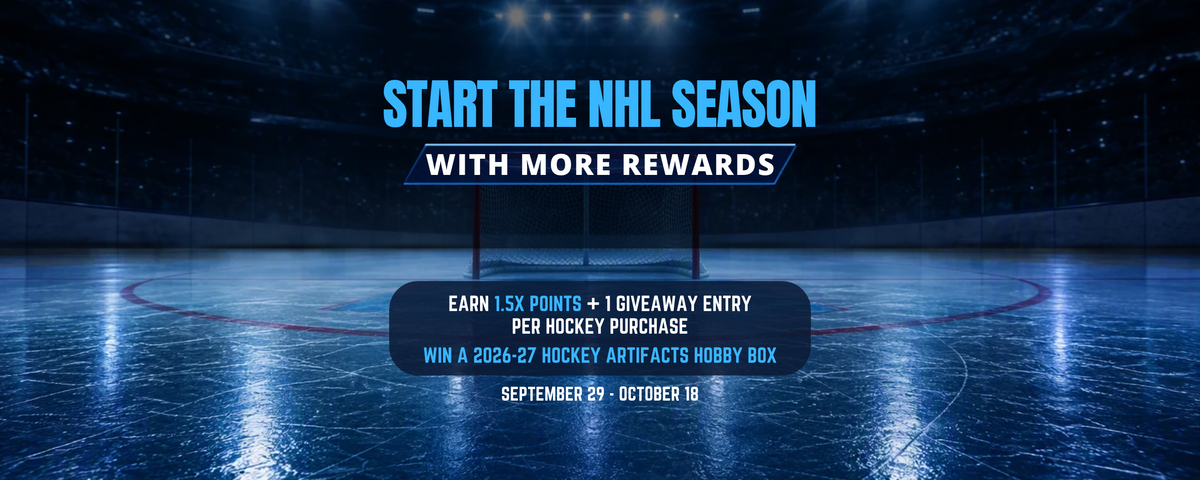 START THE NHL SEASON
WITH MORE REWARDS

EARN 1.5X POINTS + 1 GIVEAWAY ENTRY PER HOCKEY PURCHASE
WIN A 2026-27 HOCKEY ARTIFACTS HOBBY BOX

SEPTEMBER 29 - OCTOBER 18